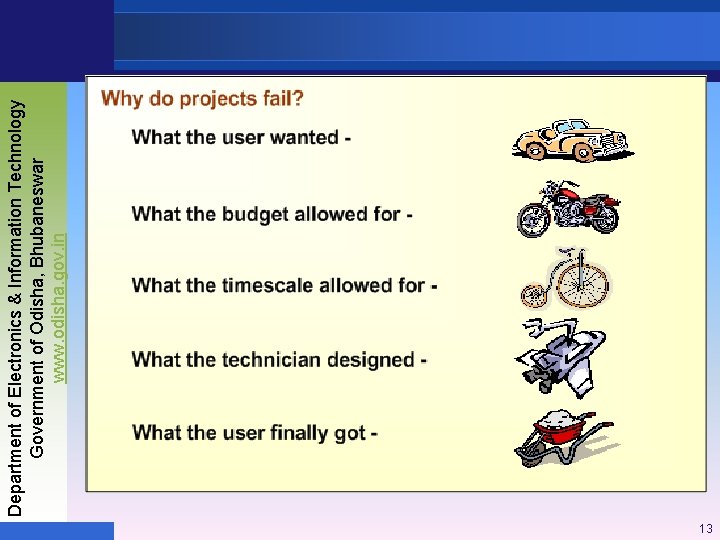 Department of Electronics & Information Technology
Government of Odisha, Bhubaneswar
www.odisha.gov.in

Why do projects fail?

What the user wanted -

What the budget allowed for -

What the timescale allowed for -

What the technician designed -

What the user finally got -

13